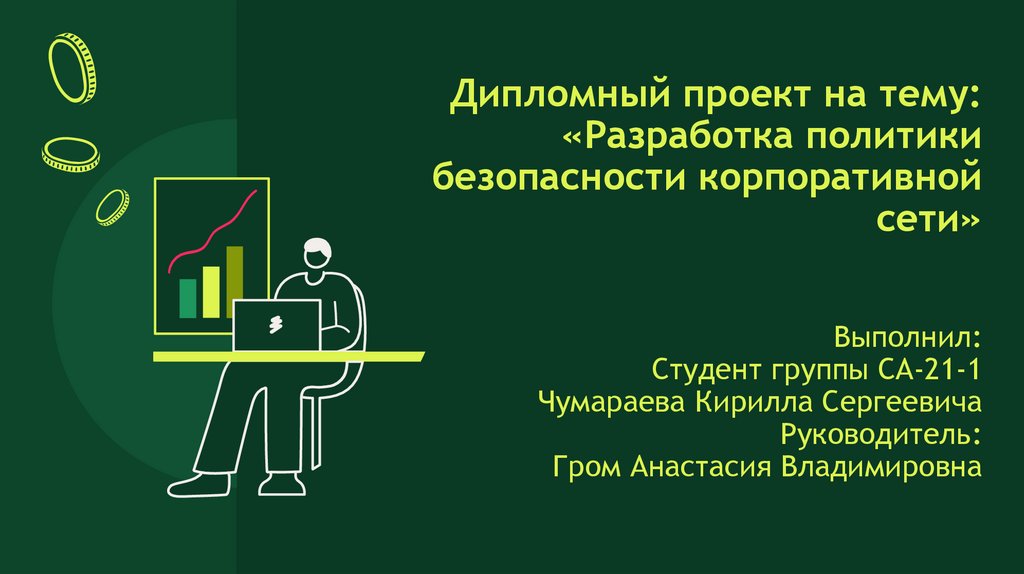 Дипломный проект на тему: «Разработка политики безопасности корпоративной сети»

Выполнил:
Студент группы СА-21-1
Чумараева Кирилла Сергеевича
Руководитель:
Гром Анастасия Владимировна